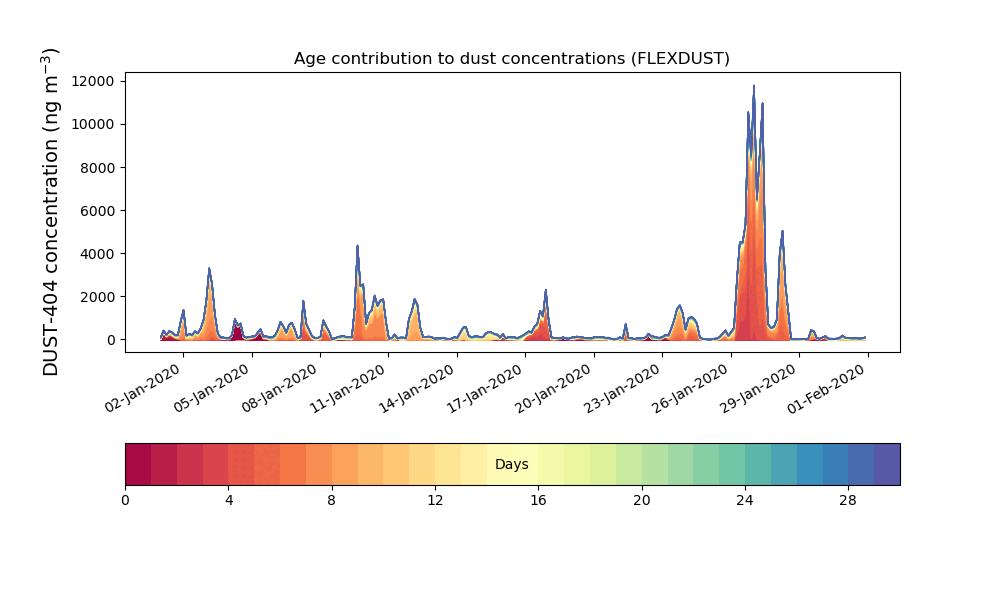 Age contribution to dust concentrations (FLEXDUST)

DUST-404 concentration (ng m$^{-3}$)

12000
10000
8000
6000
4000
2000
0

02-Jan-2020
05-Jan-2020
08-Jan-2020
11-Jan-2020
14-Jan-2020
17-Jan-2020
20-Jan-2020
23-Jan-2020
26-Jan-2020
29-Jan-2020
01-Feb-2020

Days

0
4
8
12
16
20
24
28